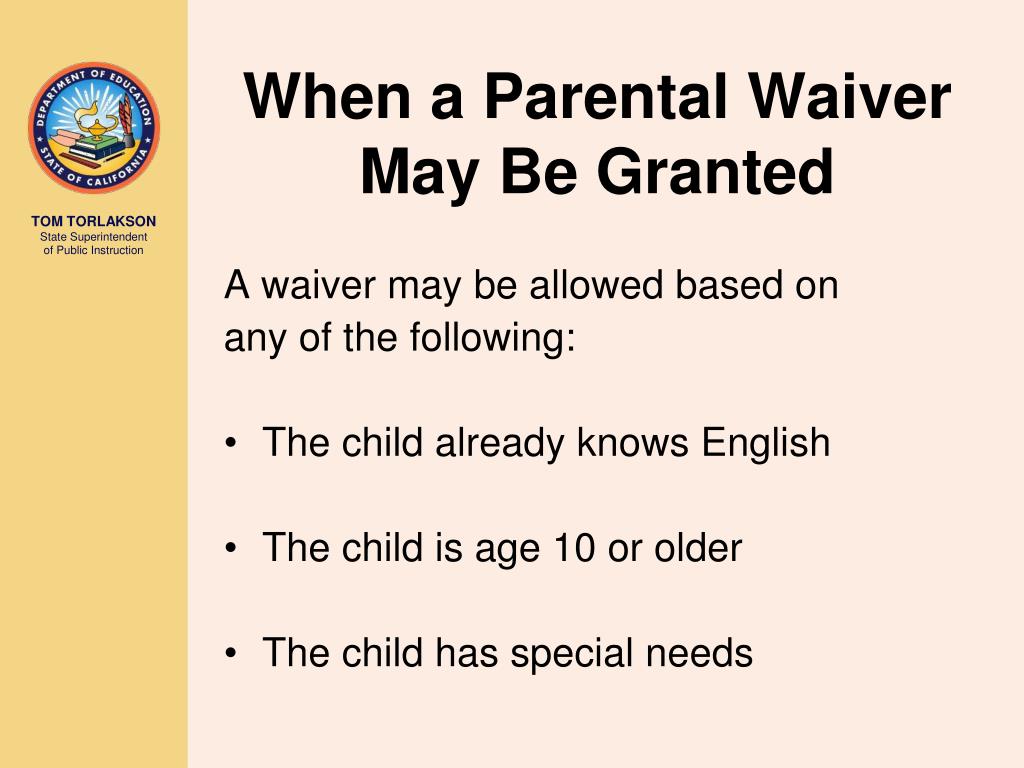 DEPARTMENT OF EDUCATION
STATE OF CALIFORNIA

TOM TORLAKSON
State Superintendent of Public Instruction

When a Parental Waiver May Be Granted

A waiver may be allowed based on any of the following:

• The child already knows English

• The child is age 10 or older

• The child has special needs